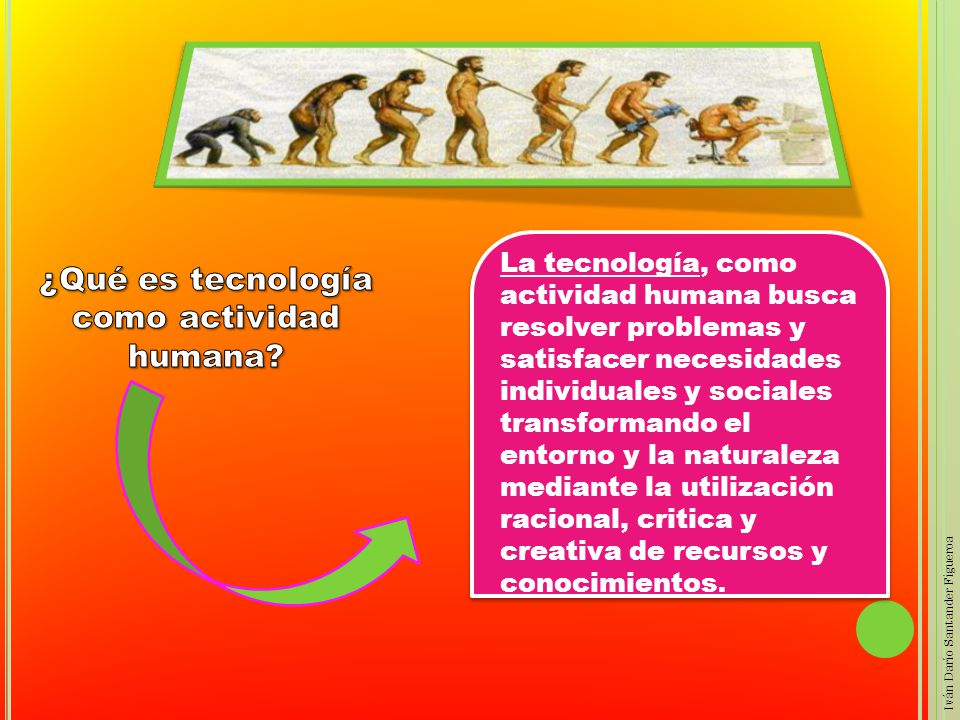 ¿Qué es tecnología como actividad humana?

La tecnología, como actividad humana busca resolver problemas y satisfacer necesidades individuales y sociales transformando el entorno y la naturaleza mediante la utilización racional, critica y creativa de recursos y conocimientos.

Iván Darío Santander Figueroa